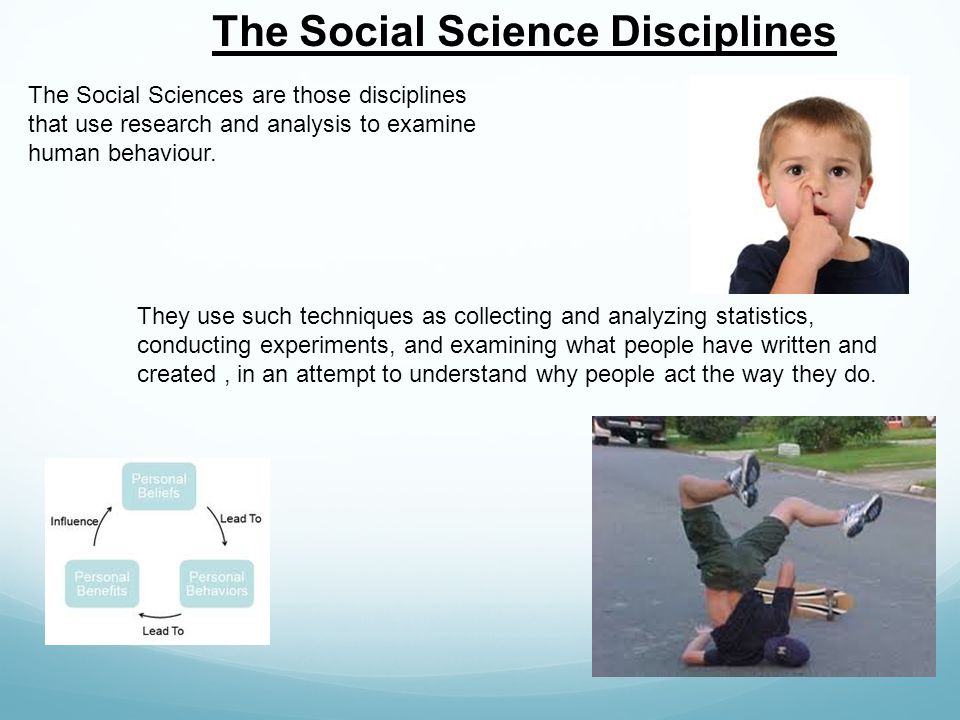 The Social Science Disciplines

The Social Sciences are those disciplines that use research and analysis to examine human behaviour.

They use such techniques as collecting and analyzing statistics, conducting experiments, and examining what people have written and created , in an attempt to understand why people act the way they do.

Personal Beliefs
Lead To
Personal Behaviors
Lead To
Personal Benefits
Influence